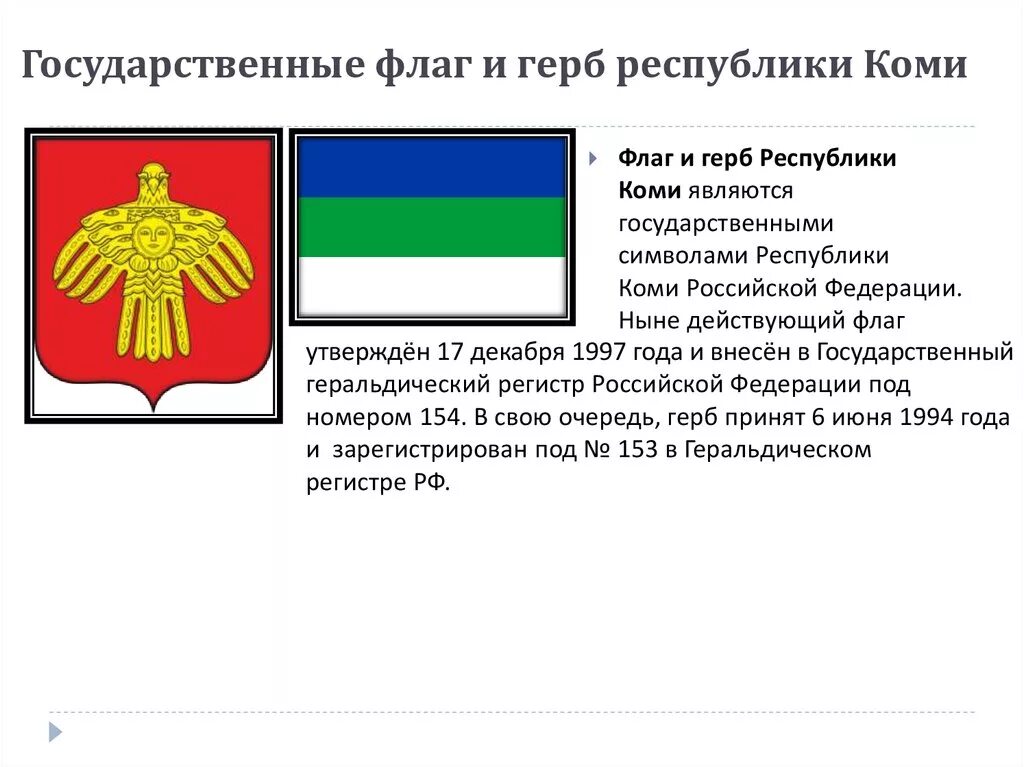 Государственные флаг и герб республики Коми

Флаг и герб Республики Коми являются государственными символами Республики Коми Российской Федерации. Ныне действующий флаг утверждён 17 декабря 1997 года и внесён в Государственный геральдический регистр Российской Федерации под номером 154. В свою очередь, герб принят 6 июня 1994 года и зарегистрирован под № 153 в Геральдическом регистре РФ.